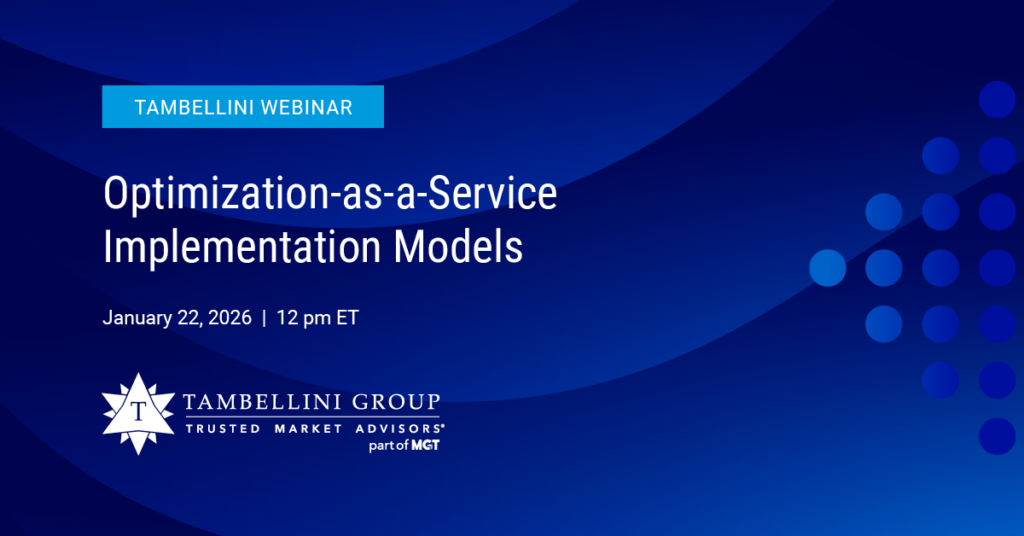 TAMBELLINI WEBINAR

Optimization-as-a-Service Implementation Models

January 22, 2026 | 12 pm ET

T

TAMBELLINI GROUP

TRUSTED MARKET ADVISORS®

part of MGT